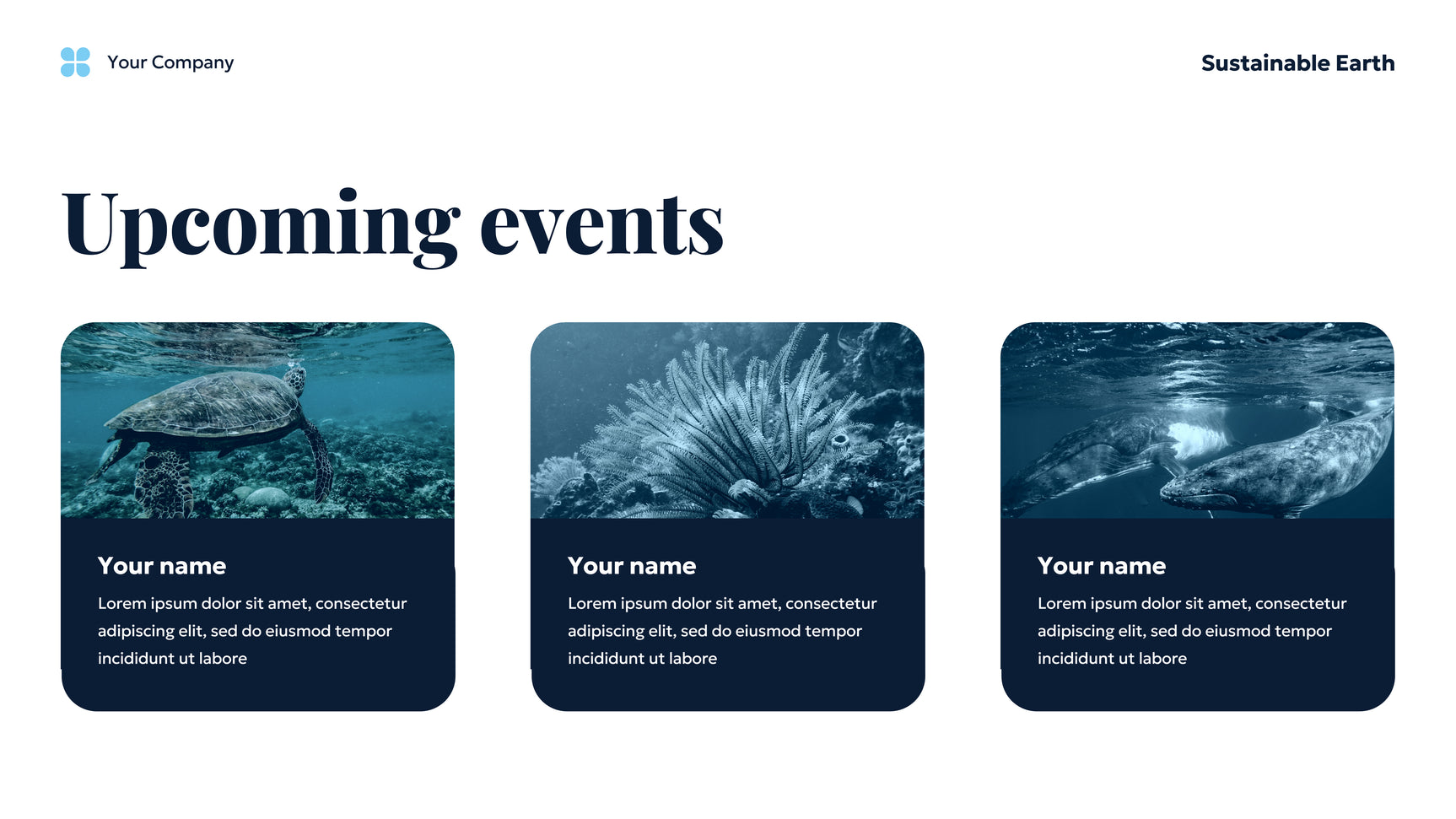 Your Company

Sustainable Earth

Upcoming events

Your name

Lorem ipsum dolor sit amet, consectetur adipiscing elit, sed do eiusmod tempor incididunt ut labore

Your name

Lorem ipsum dolor sit amet, consectetur adipiscing elit, sed do eiusmod tempor incididunt ut labore

Your name

Lorem ipsum dolor sit amet, consectetur adipiscing elit, sed do eiusmod tempor incididunt ut labore